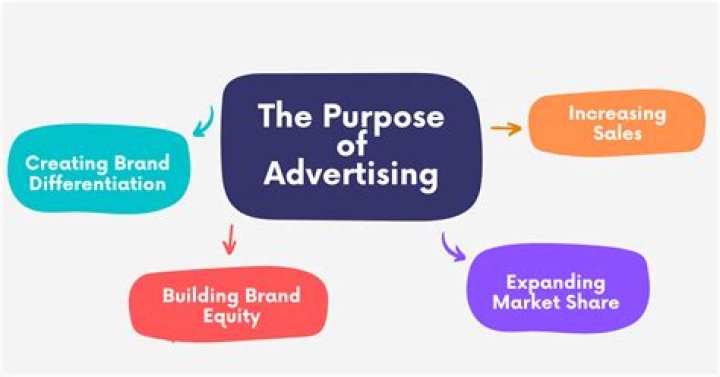 The Purpose of Advertising

Creating Brand Differentiation

Increasing Sales

Building Brand Equity

Expanding Market Share